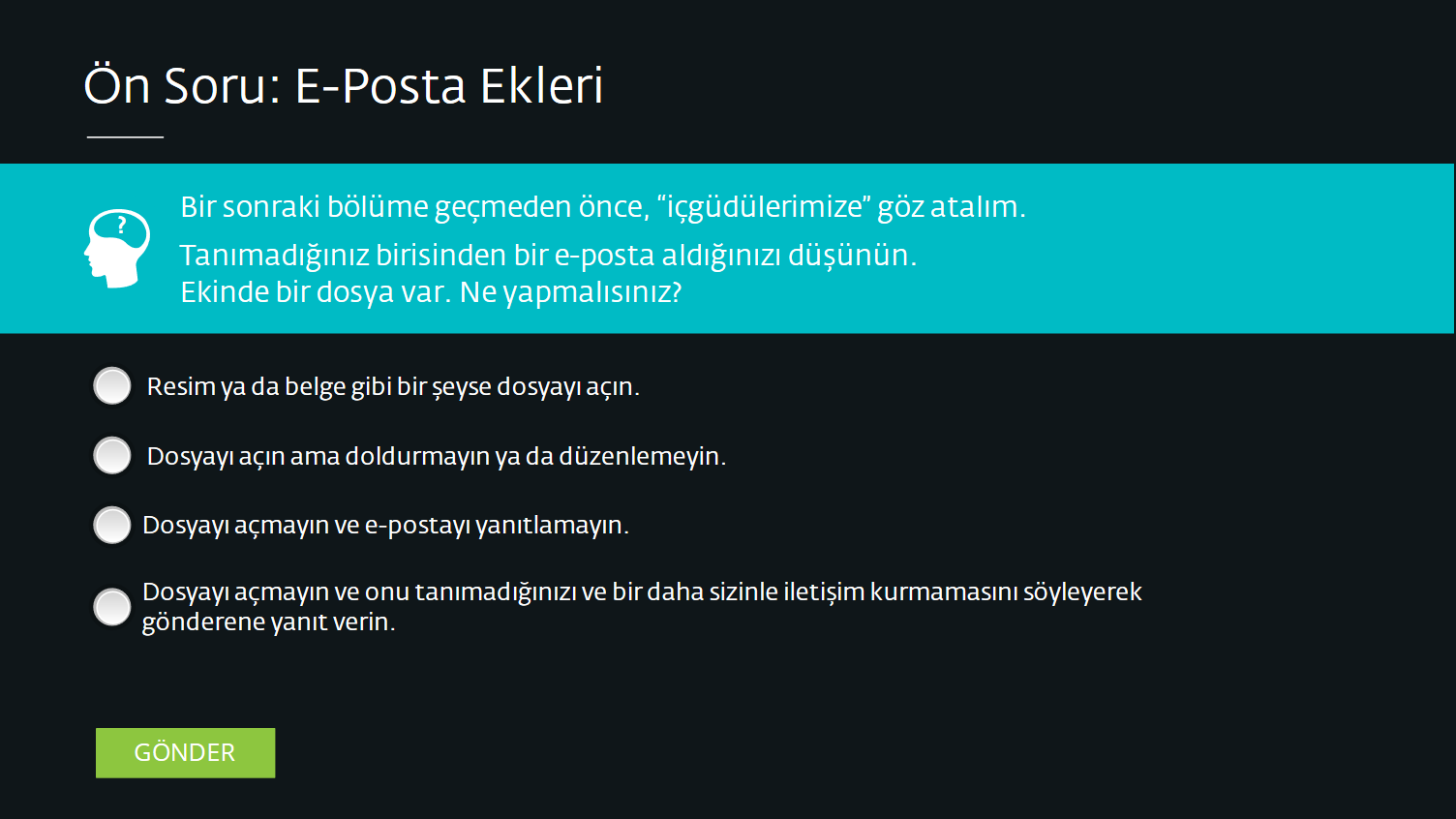 Ön Soru: E-Posta Ekleri

?

Bir sonraki bölüme geçmeden önce, “içgüdülerimize” göz atalım.

Tanımadığınız birisinden bir e-posta aldığınızı düşünün. Ekinde bir dosya var. Ne yapmalısınız?

Resim ya da belge gibi bir şeyse dosyayı açın.

Dosyayı açın ama doldurmayın ya da düzenlemeyin.

Dosyayı açmayın ve e-postayı yanıtlamayın.

Dosyayı açmayın ve onu tanımadığınızı ve bir daha sizinle iletişim kurmamasını söyleyerek gönderene yanıt verin.

GÖNDER